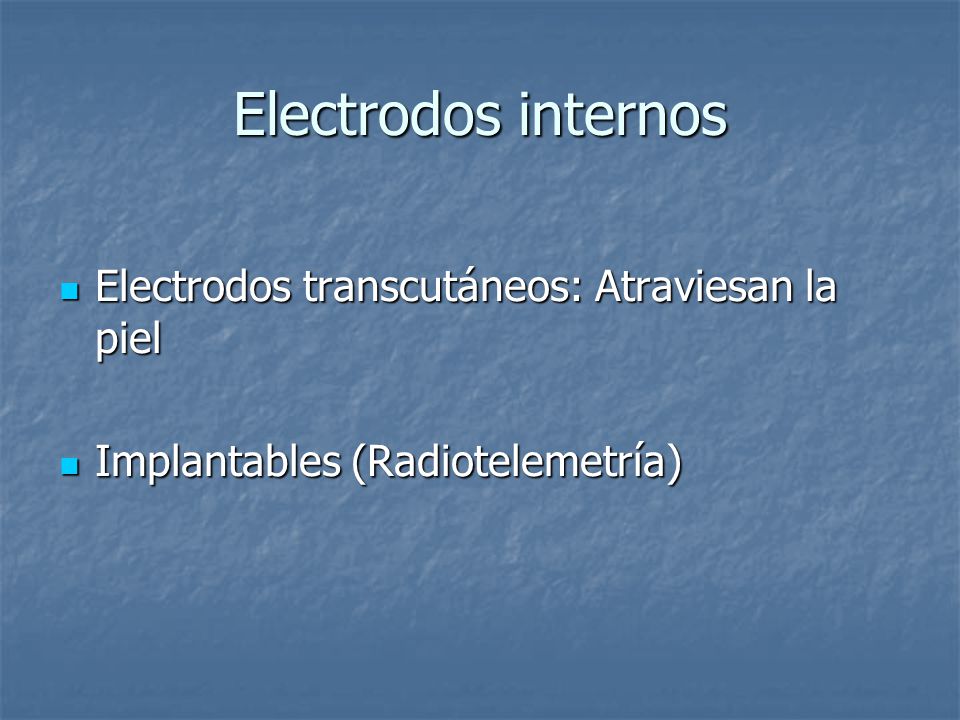 Electrodos internos

- Electrodos transcutáneos: Atraviesan la piel

- Implantables (Radiotelemetría)